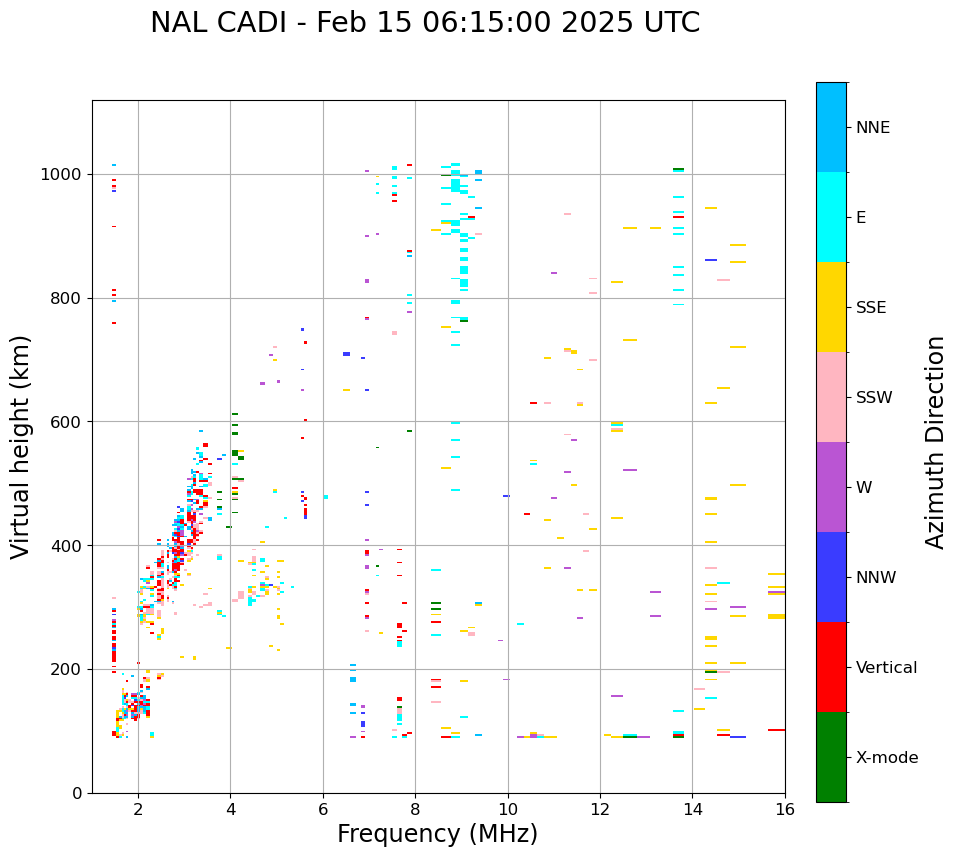 NAL CADI - Feb 15 06:15:00 2025 UTC

Virtual height (km)

1000
800
600
400
200
0

2
4
6
8
10
12
14
16

Frequency (MHz)

NNE
E
SSE
SSW
W
NNW
Vertical
X-mode

Azimuth Direction